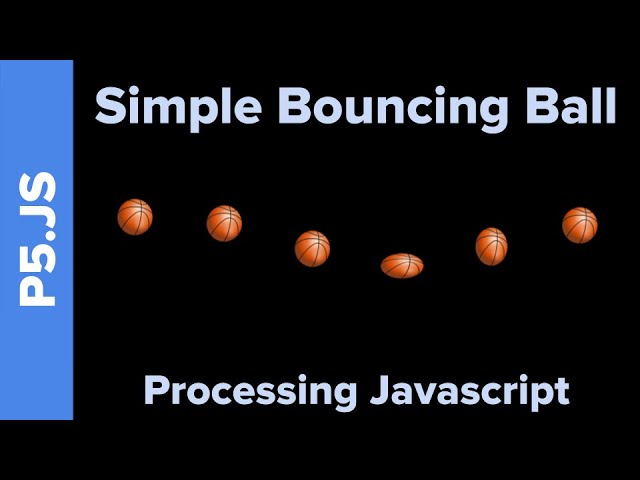 P5.JS

Simple Bouncing Ball

Processing Javascript